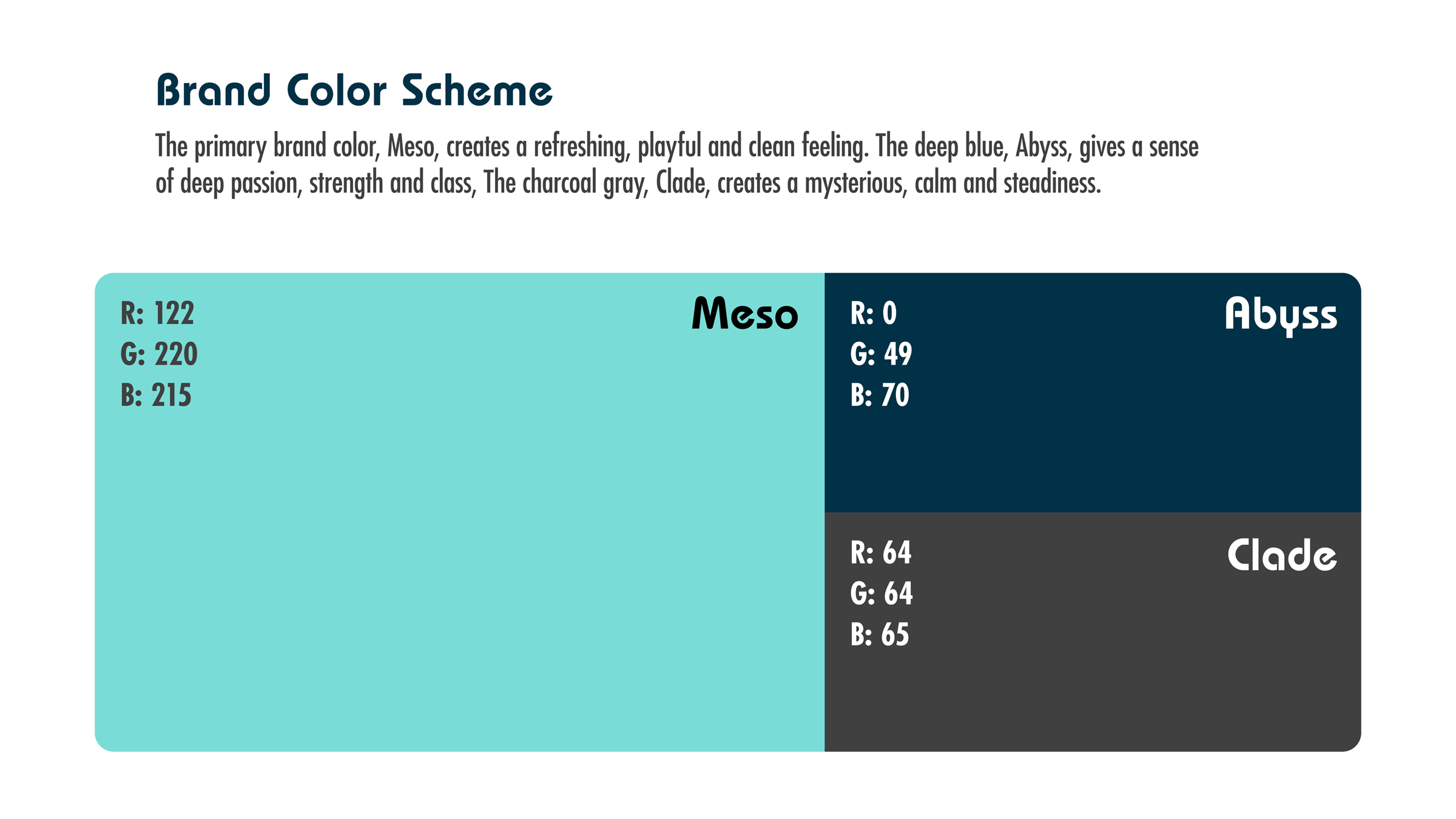 Brand Color Scheme

The primary brand color, Meso, creates a refreshing, playful and clean feeling. The deep blue, Abyss, gives a sense of deep passion, strength and class, The charcoal gray, Clade, creates a mysterious, calm and steadiness.

R: 122
G: 220
B: 215

Meso

R: 0
G: 49
B: 70

Abyss

R: 64
G: 64
B: 65

Clade